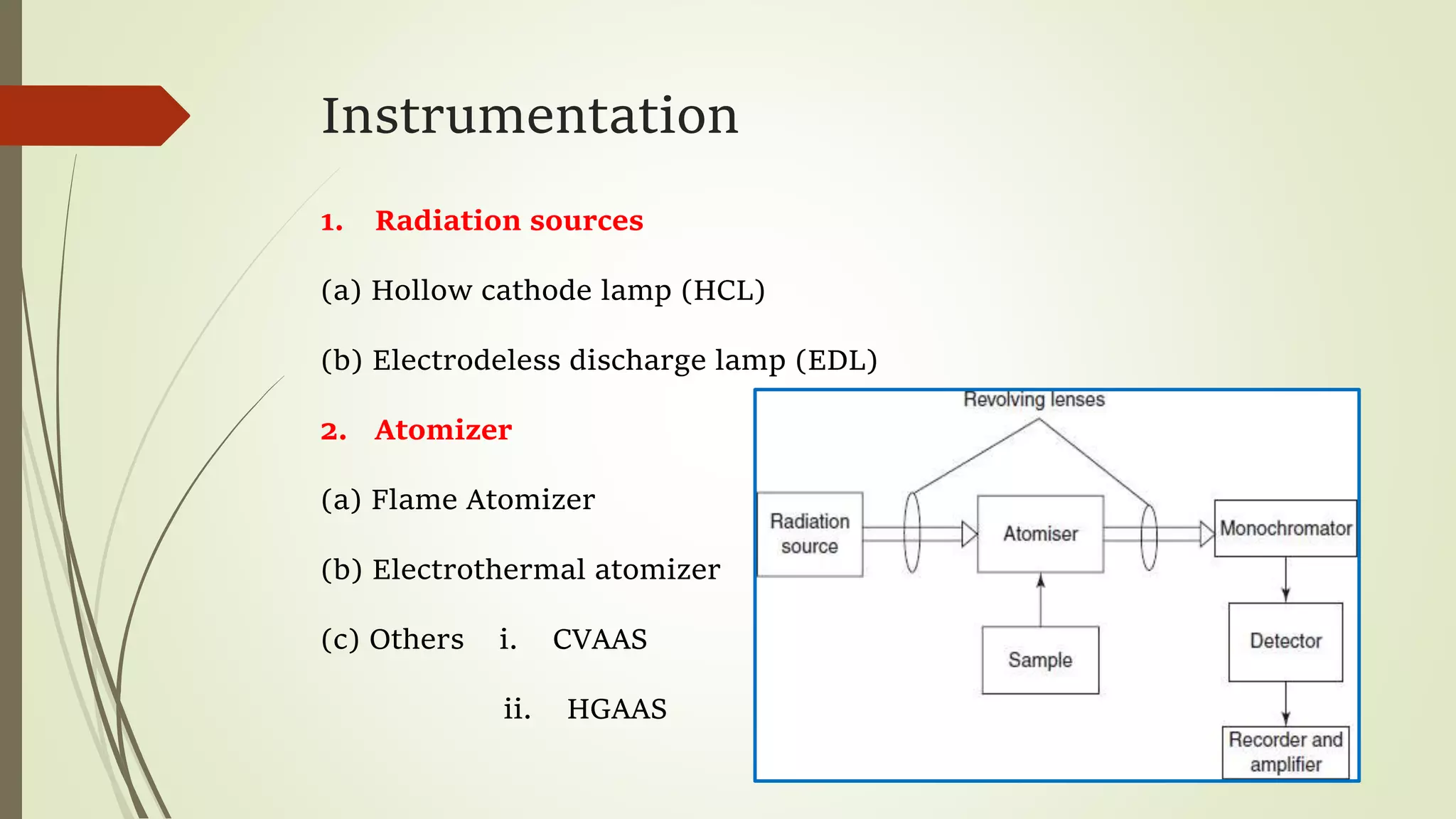 Instrumentation

1. Radiation sources

(a) Hollow cathode lamp (HCL)

(b) Electrodeless discharge lamp (EDL)

2. Atomizer

(a) Flame Atomizer

(b) Electrothermal atomizer

(c) Others i. CVAAS

ii. HGAAS

Revolving lenses

Radiation source

Atomiser

Monochromator

Sample

Detector

Recorder and amplifier